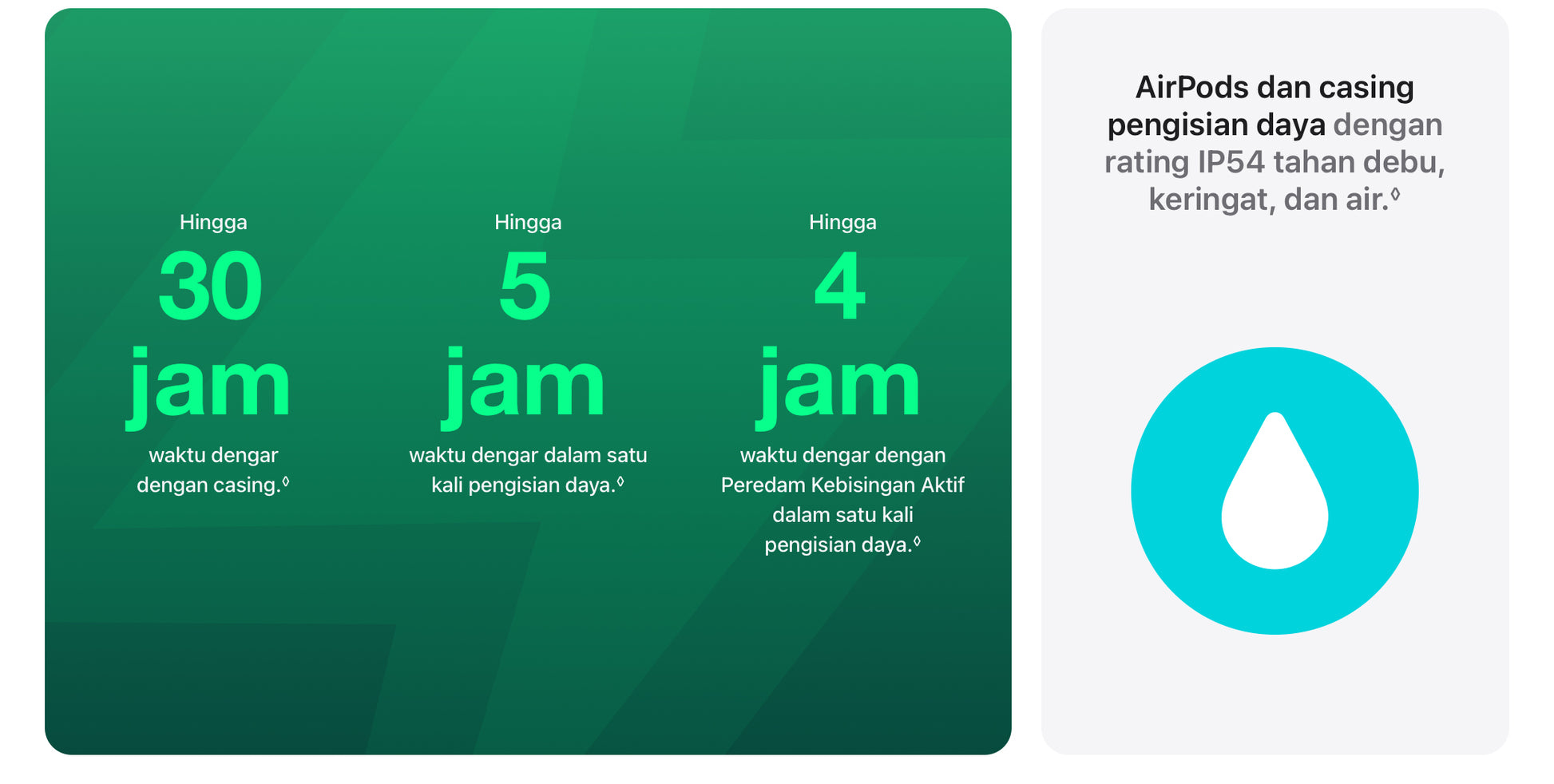 Hingga
30 jam
waktu dengar dengan casing.◊

Hingga
5 jam
waktu dengar dalam satu kali pengisian daya.◊

Hingga
4 jam
waktu dengar dengan Peredam Kebisingan Aktif dalam satu kali pengisian daya.◊

AirPods dan casing pengisian daya dengan rating IP54 tahan debu, keringat, dan air.◊